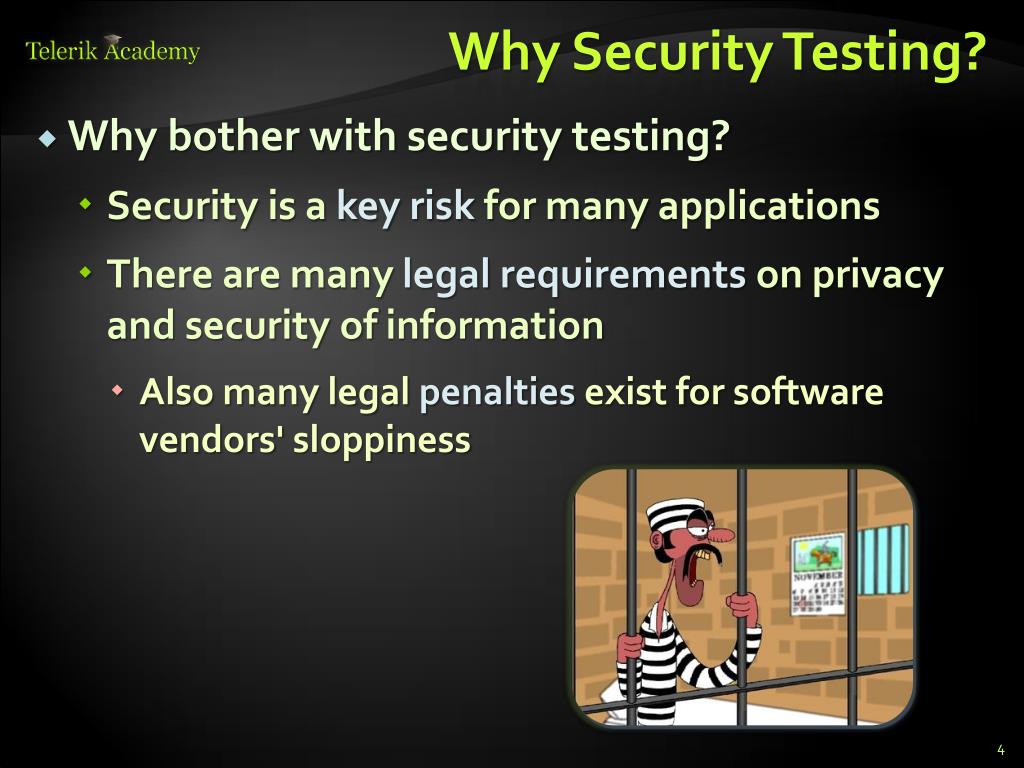 Telerik Academy

Why Security Testing?

Why bother with security testing?

Security is a key risk for many applications

There are many legal requirements on privacy and security of information

Also many legal penalties exist for software vendors' sloppiness

NOVEMBER

4